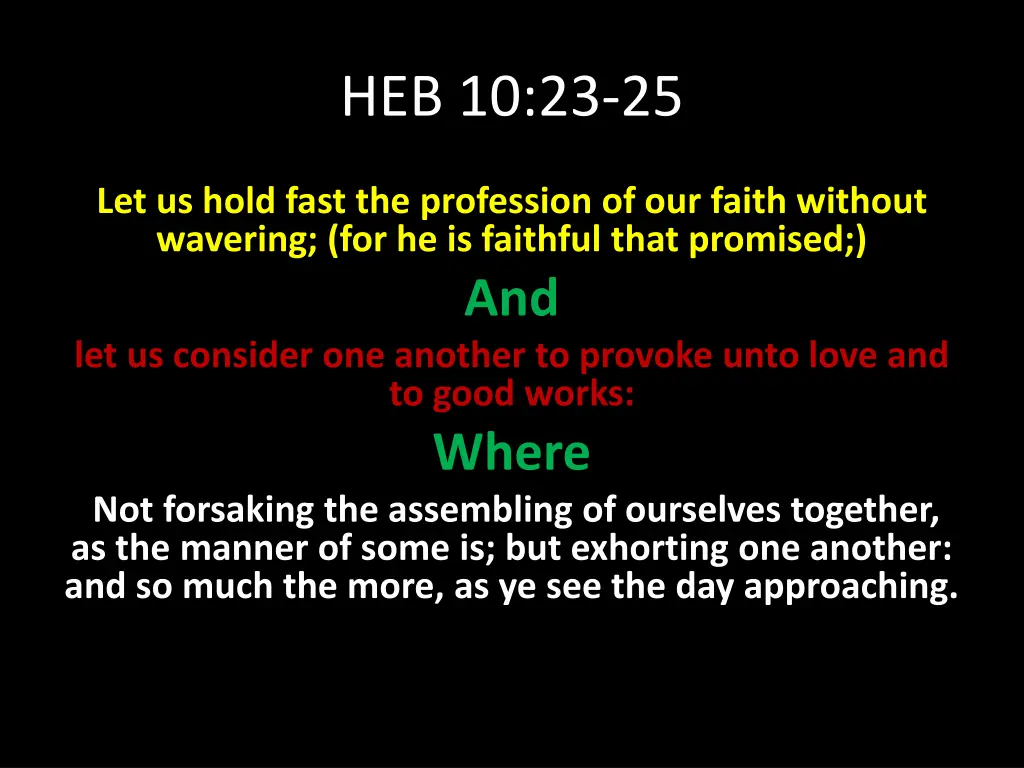 HEB 10:23-25

Let us hold fast the profession of our faith without wavering; (for he is faithful that promised;)

And

let us consider one another to provoke unto love and to good works:

Where

Not forsaking the assembling of ourselves together, as the manner of some is; but exhorting one another: and so much the more, as ye see the day approaching.